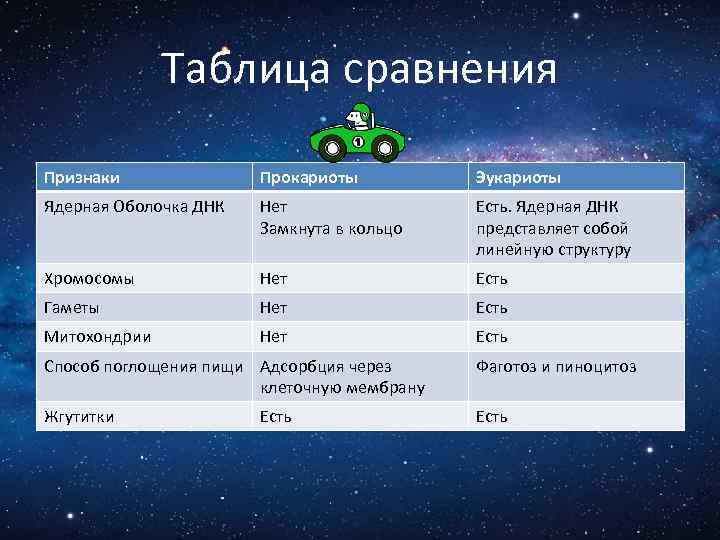 Таблица сравнения

1

| Признаки | Прокариоты | Эукариоты |
|---|---|---|
| Ядерная Оболочка ДНК | Нет Замкнута в кольцо | Есть. Ядерная ДНК представляет собой линейную структуру |
| Хромосомы | Нет | Есть |
| Гаметы | Нет | Есть |
| Митохондрии | Нет | Есть |
| Способ поглощения пищи | Адсорбция через клеточную мембрану | Фаготоз и пиноцитоз |
| Жгутитки | Есть | Есть |